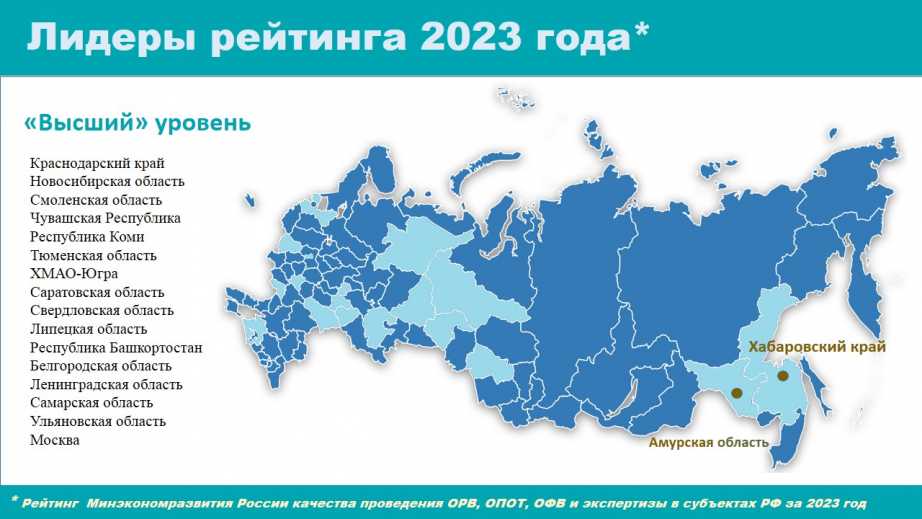 Лидеры рейтинга 2023 года*

«Высший» уровень

Краснодарский край
Новосибирская область
Смоленская область
Чувашская Республика
Республика Коми
Тюменская область
ХМАО-Югра
Саратовская область
Свердловская область
Липецкая область
Республика Башкортостан
Белгородская область
Ленинградская область
Самарская область
Ульяновская область
Москва

Хабаровский край

Амурская область

* Рейтинг Минэкономразвития России качества проведения ОРВ, ОПОТ, ОФВ и экспертизы в субъектах РФ за 2023 год